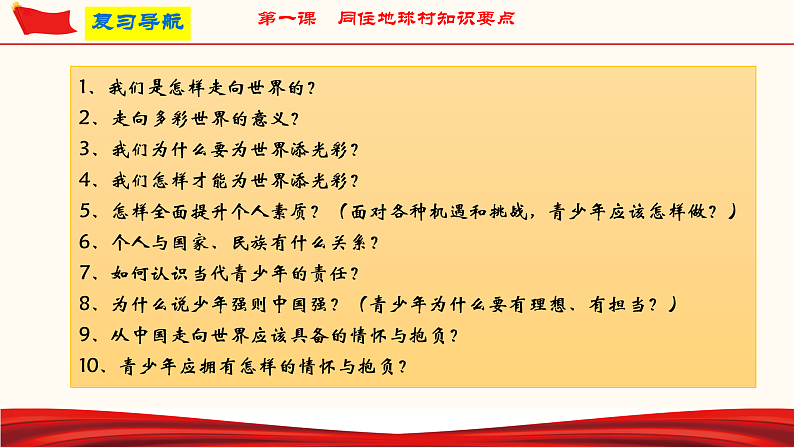 复习导航

第一课　同住地球村知识要点

1、我们是怎样走向世界的？
2、走向多彩世界的意义？
3、我们为什么要为世界添光彩？
4、我们怎样才能为世界添光彩？
5、怎样全面提升个人素质？（面对各种机遇和挑战，青少年应该怎样做？）
6、个人与国家、民族有什么关系？
7、如何认识当代青少年的责任？
8、为什么说少年强则中国强？（青少年为什么要有理想、有担当？）
9、从中国走向世界应该具备的情怀与抱负？
10、青少年应拥有怎样的情怀与抱负？